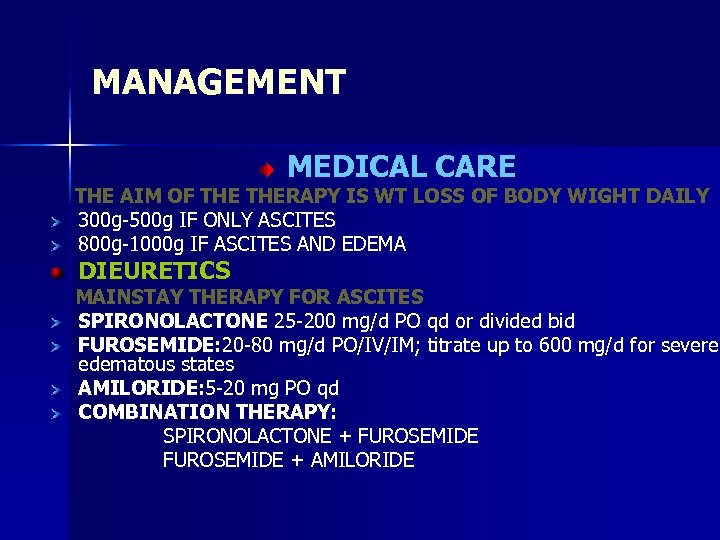 MANAGEMENT

MEDICAL CARE

THE AIM OF THE THERAPY IS WT LOSS OF BODY WIGHT DAILY

300g-500g IF ONLY ASCITES

800g-1000g IF ASCITES AND EDEMA

DIEURETICS

MAINSTAY THERAPY FOR ASCITES

SPIRONOLACTONE 25-200 mg/d PO qd or divided bid

FUROSEMIDE:20-80 mg/d PO/IV/IM; titrate up to 600 mg/d for severe edematous states

AMILORIDE:5-20 mg PO qd

COMBINATION THERAPY:

SPIRONOLACTONE + FUROSEMIDE

FUROSEMIDE + AMILORIDE